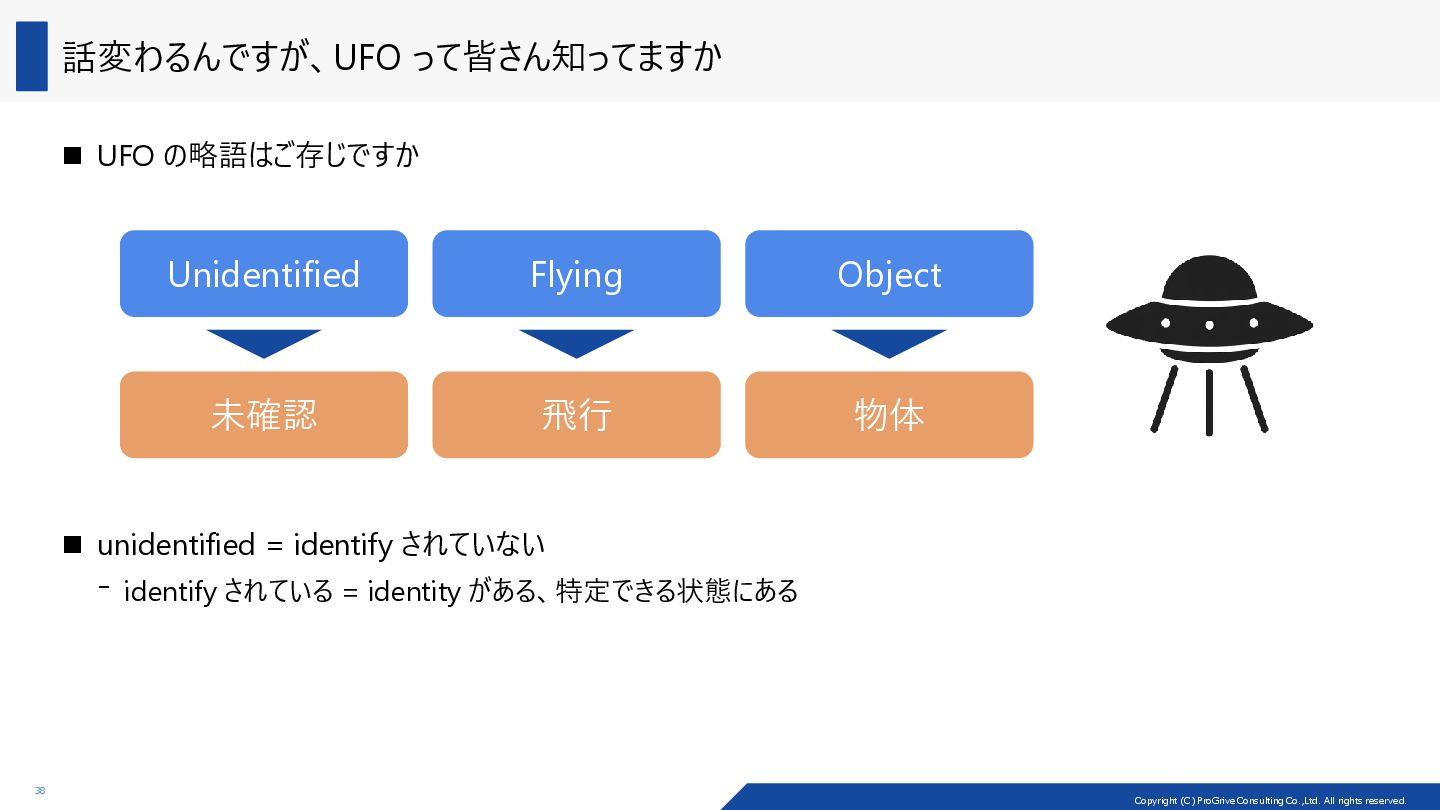 話変わるんですが、UFO って皆さん知ってますか

■ UFO の略語はご存じですか

Unidentified

Flying

Object

未確認

飛行

物体

■ unidentified = identify されていない

- identify されている = identity がある、特定できる状態にある

38

Copyright (C) ProGrive Consulting Co.,Ltd. All rights reserved.